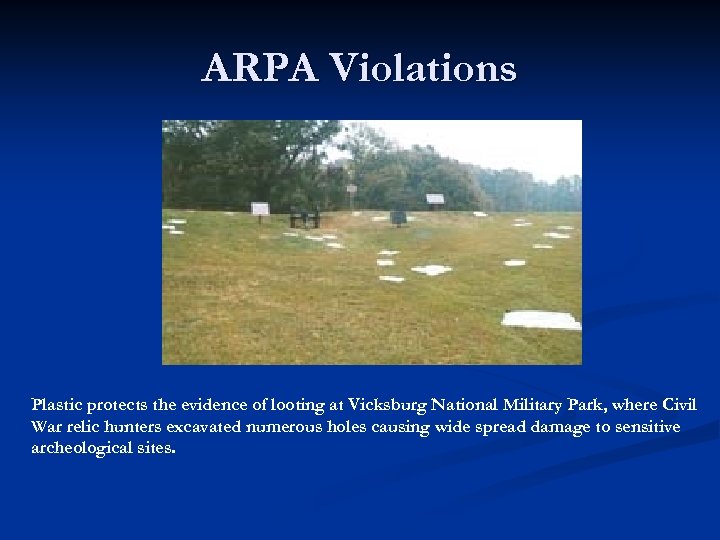 ARPA Violations

Plastic protects the evidence of looting at Vicksburg National Military Park, where Civil War relic hunters excavated numerous holes causing wide spread damage to sensitive archeological sites.